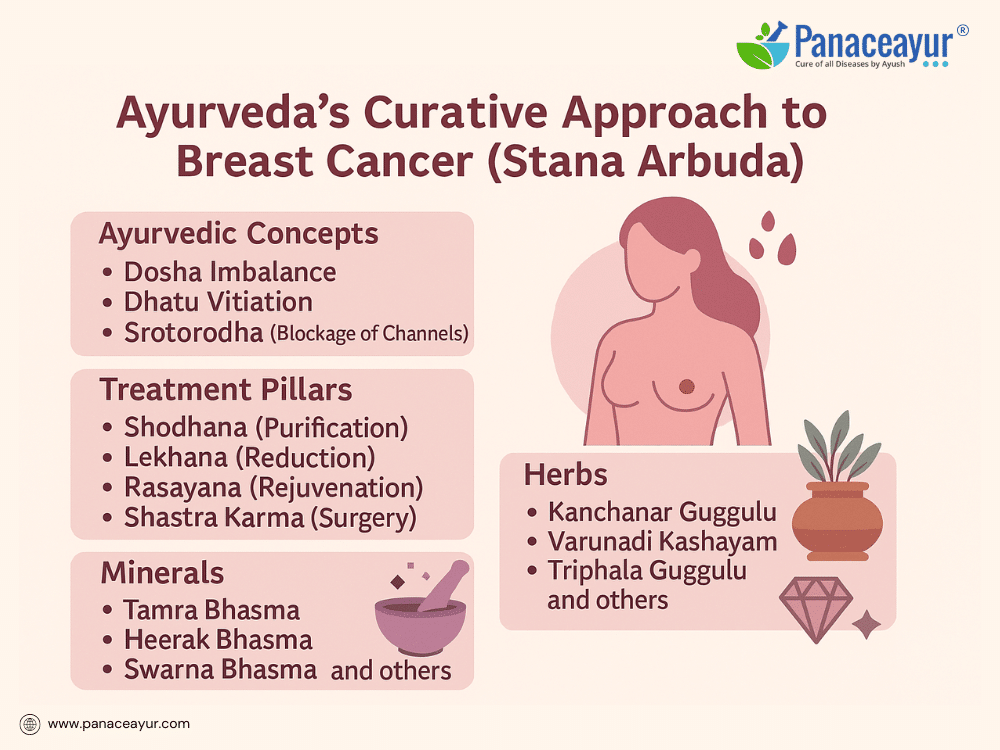 Panaceayur®
Cure of all Diseases by Ayush

Ayurveda's Curative Approach to Breast Cancer (Stana Arbuda)

Ayurvedic Concepts
• Dosha Imbalance
• Dhatu Vitiation
• Srotorodha (Blockage of Channels)

Treatment Pillars
• Shodhana (Purification)
• Lekhana (Reduction)
• Rasayana (Rejuvenation)
• Shastra Karma (Surgery)

Minerals
• Tamra Bhasma
• Heerak Bhasma
• Swarna Bhasma and others

Herbs
• Kanchanar Guggulu
• Varunadi Kashayam
• Triphala Guggulu and others

www.panaceayur.com